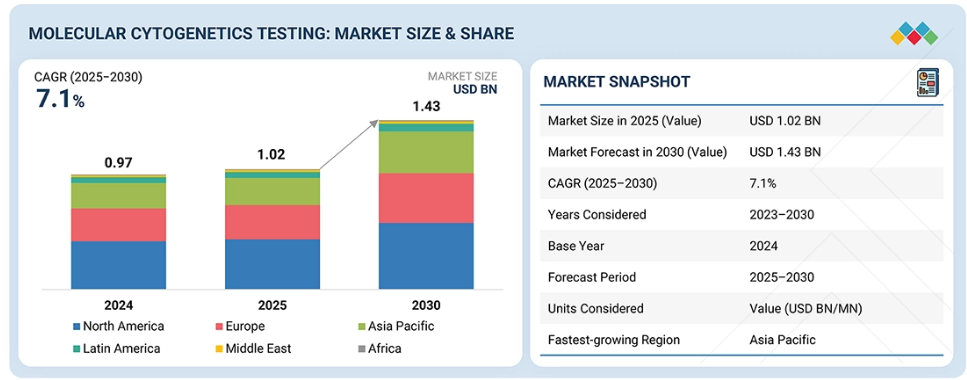 MOLECULAR CYTOGENETICS TESTING: MARKET SIZE & SHARE

CAGR (2025–2030)
7.1%

MARKET SIZE
USD BN

0.97
1.02
1.43

2024
2025
2030

North America
Europe
Asia Pacific
Latin America
Middle East
Africa

MARKET SNAPSHOT

| | |
|---|---|
| Market Size in 2025 (Value) | USD 1.02 BN |
| Market Forecast in 2030 (Value) | USD 1.43 BN |
| CAGR (2025–2030) | 7.1% |
| Years Considered | 2023–2030 |
| Base Year | 2024 |
| Forecast Period | 2025–2030 |
| Units Considered | Value (USD BN/MN) |
| Fastest-growing Region | Asia Pacific |